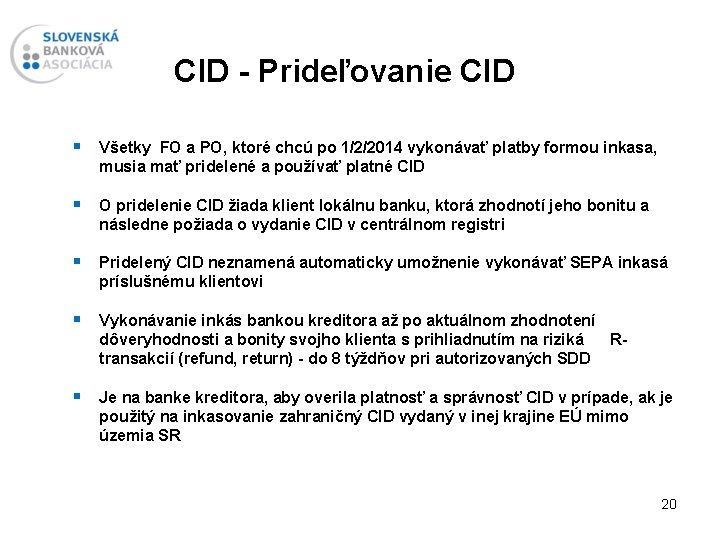 SLOVENSKÁ BANKOVÁ ASOCIÁCIA

CID - Prideľovanie CID

▪ Všetky FO a PO, ktoré chcú po 1/2/2014 vykonávať platby formou inkasa, musia mať pridelené a používať platné CID

▪ O pridelenie CID žiada klient lokálnu banku, ktorá zhodnotí jeho bonitu a následne požiada o vydanie CID v centrálnom registri

▪ Pridelený CID neznamená automaticky umožnenie vykonávať SEPA inkasá príslušnému klientovi

▪ Vykonávanie inkás bankou kreditora až po aktuálnom zhodnotení dôveryhodnosti a bonity svojho klienta s prihliadnutím na riziká R-transakcií (refund, return) - do 8 týždňov pri autorizovaných SDD

▪ Je na banke kreditora, aby overila platnosť a správnosť CID v prípade, ak je použitý na inkasovanie zahraničný CID vydaný v inej krajine EÚ mimo územia SR

20